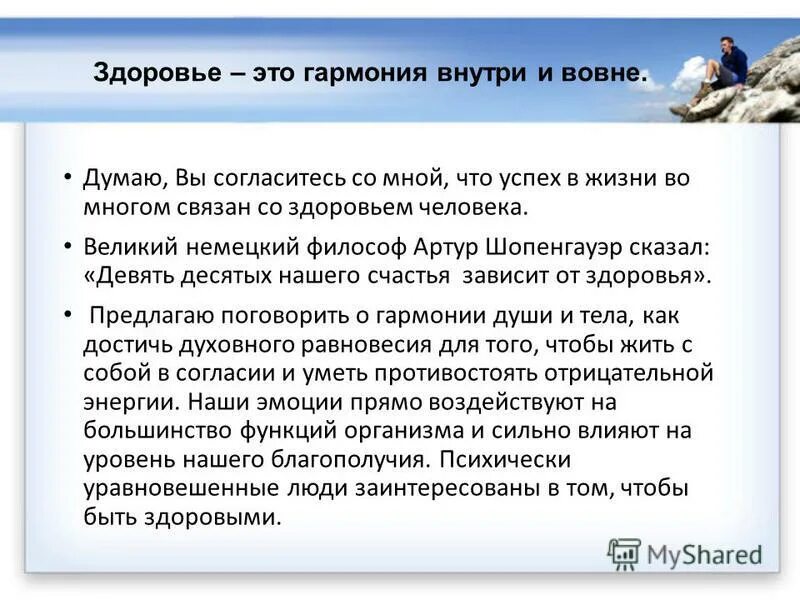 Здоровье – это гармония внутри и вовне.

• Думаю, Вы согласитесь со мной, что успех в жизни во многом связан со здоровьем человека.

• Великий немецкий философ Артур Шопенгауэр сказал: «Девять десятых нашего счастья зависит от здоровья».

• Предлагаю поговорить о гармонии души и тела, как достичь духовного равновесия для того, чтобы жить с собой в согласии и уметь противостоять отрицательной энергии. Наши эмоции прямо воздействуют на большинство функций организма и сильно влияют на уровень нашего благополучия. Психически уравновешенные люди заинтересованы в том, чтобы быть здоровыми.

MyShared